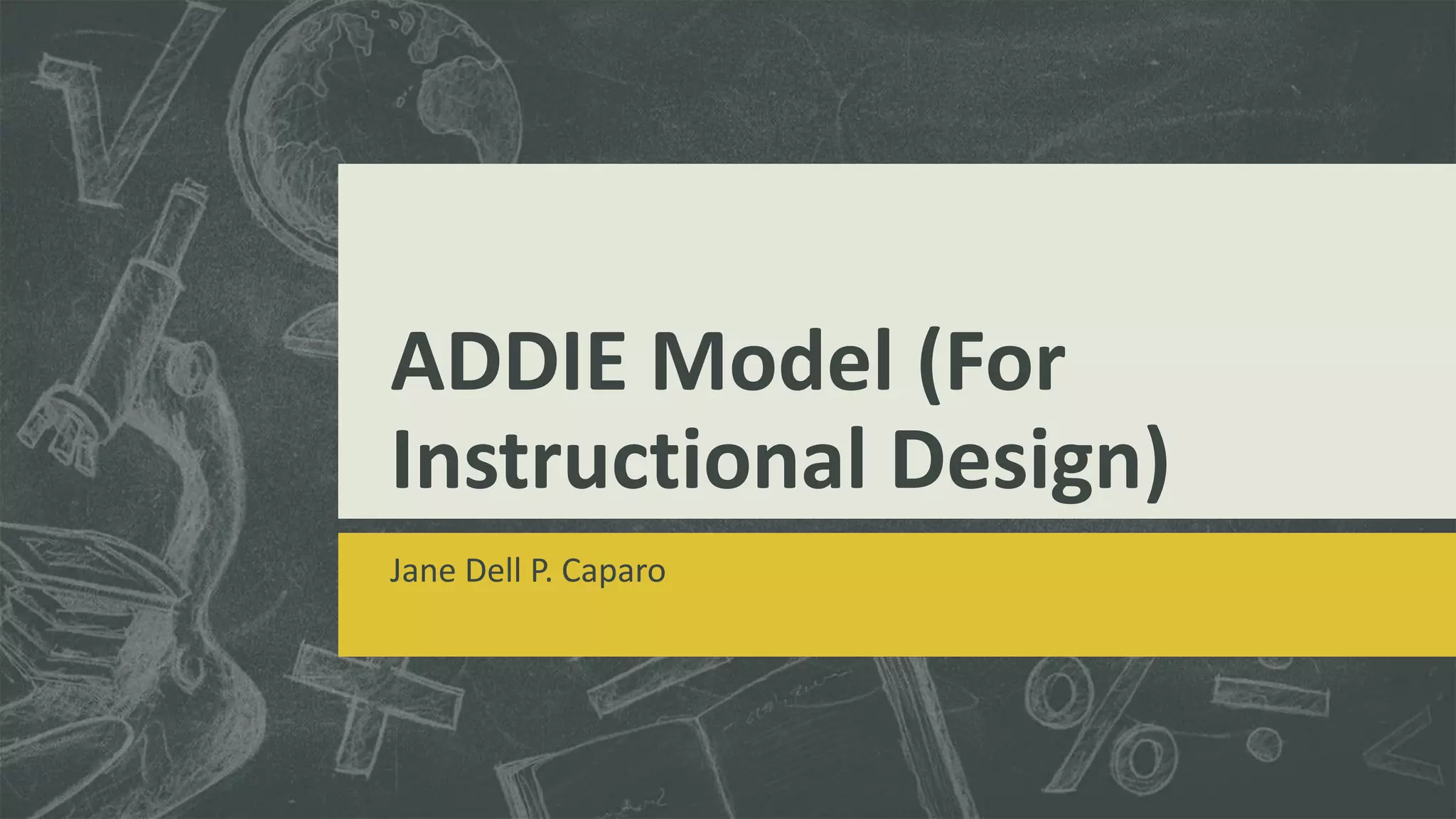 ADDIE Model (For Instructional Design)

Jane Dell P. Caparo